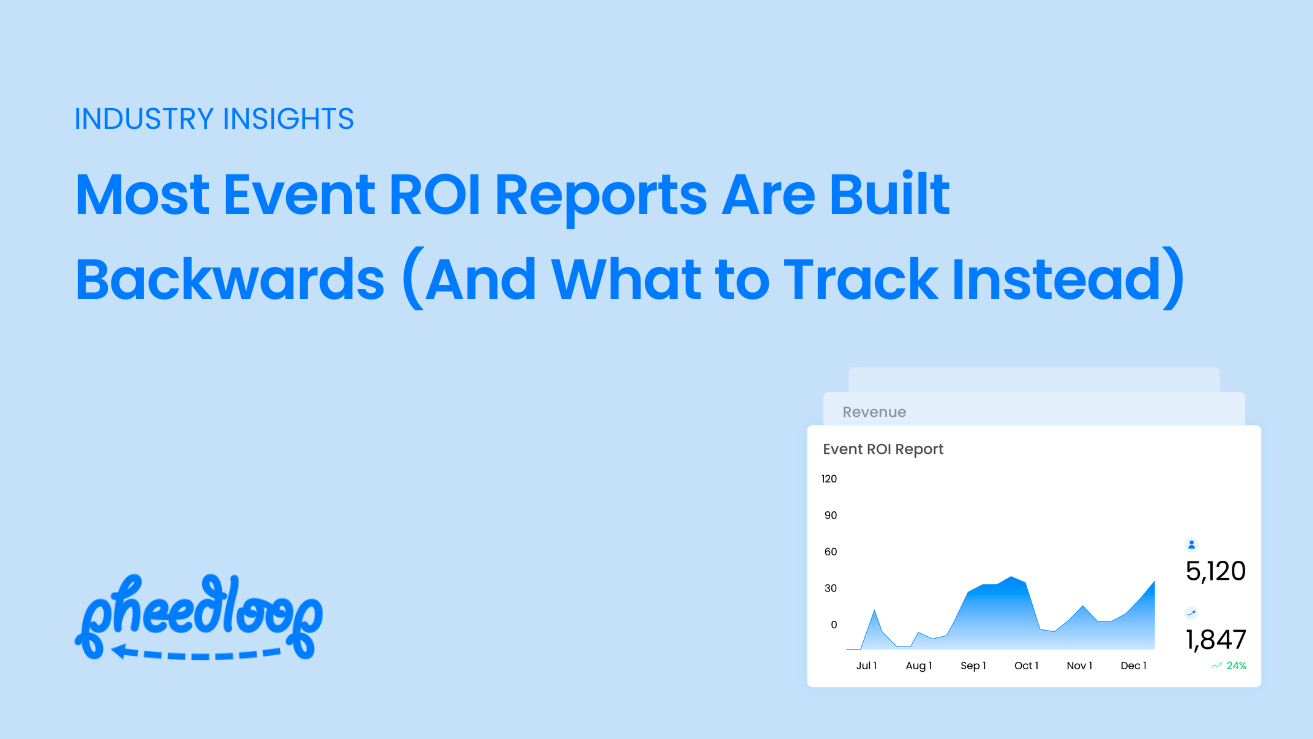 INDUSTRY INSIGHTS

Most Event ROI Reports Are Built Backwards (And What to Track Instead)

Revenue

Event ROI Report

120
90
60
30
0

Jul 1 Aug 1 Sep 1 Oct 1 Nov 1 Dec 1

5,120

1,847

24%

pheedloop